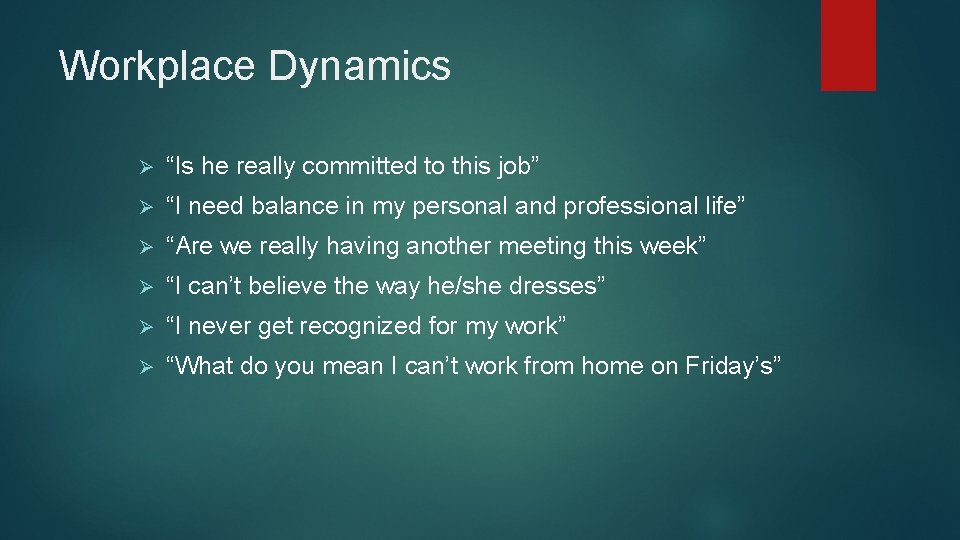 Workplace Dynamics

➢ “Is he really committed to this job”

➢ “I need balance in my personal and professional life”

➢ “Are we really having another meeting this week”

➢ “I can’t believe the way he/she dresses”

➢ “I never get recognized for my work”

➢ “What do you mean I can’t work from home on Friday’s”